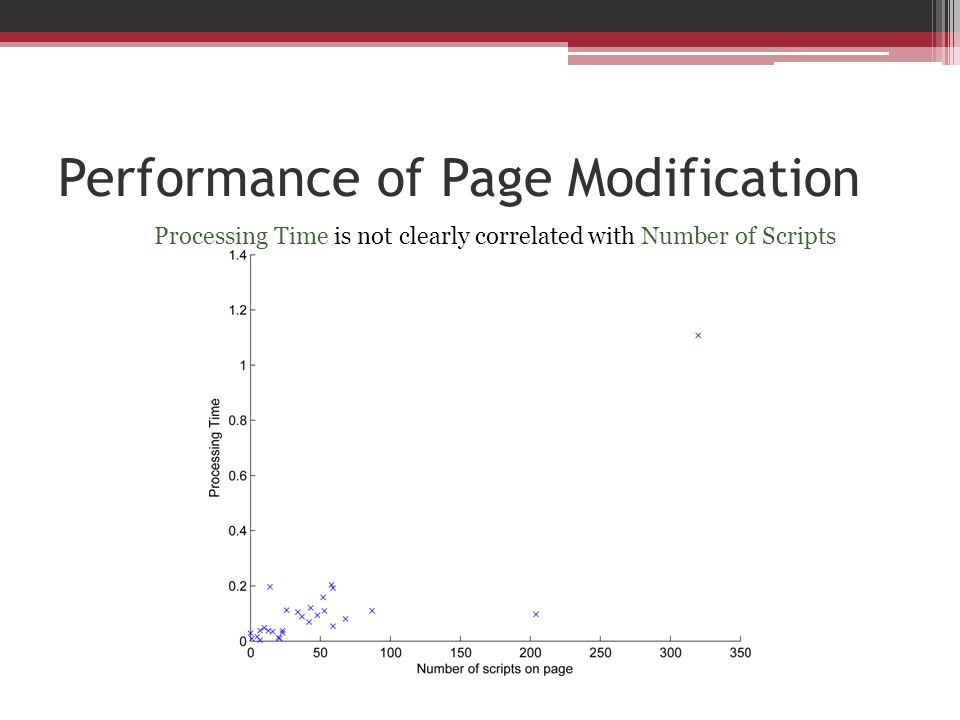 Performance of Page Modification

Processing Time is not clearly correlated with Number of Scripts

1.4
1.2
1
0.8
0.6
0.4
0.2
0
Processing Time

0 50 100 150 200 250 300 350
Number of scripts on page